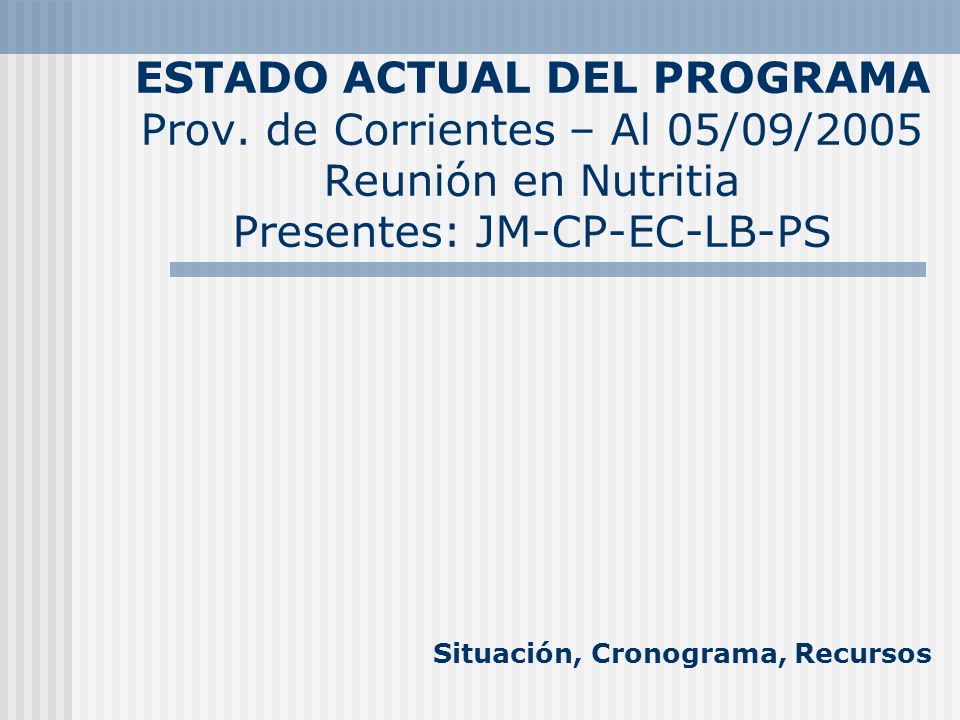 ESTADO ACTUAL DEL PROGRAMA
Prov. de Corrientes – Al 05/09/2005
Reunión en Nutritia
Presentes: JM-CP-EC-LB-PS

Situación, Cronograma, Recursos